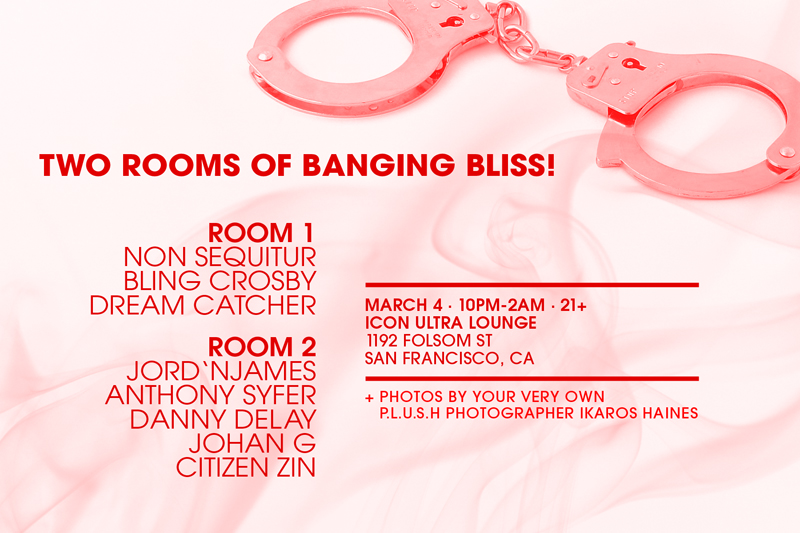 TWO ROOMS OF BANGING BLISS!

ROOM 1
NON SEQUITUR
BLING CROSBY
DREAM CATCHER

ROOM 2
JORD`NJAMES
ANTHONY SYFER
DANNY DELAY
JOHAN G
CITIZEN ZIN

MARCH 4 · 10PM-2AM · 21+
ICON ULTRA LOUNGE
1192 FOLSOM ST
SAN FRANCISCO, CA

+ PHOTOS BY YOUR VERY OWN P.L.U.S.H PHOTOGRAPHER IKAROS HAINES